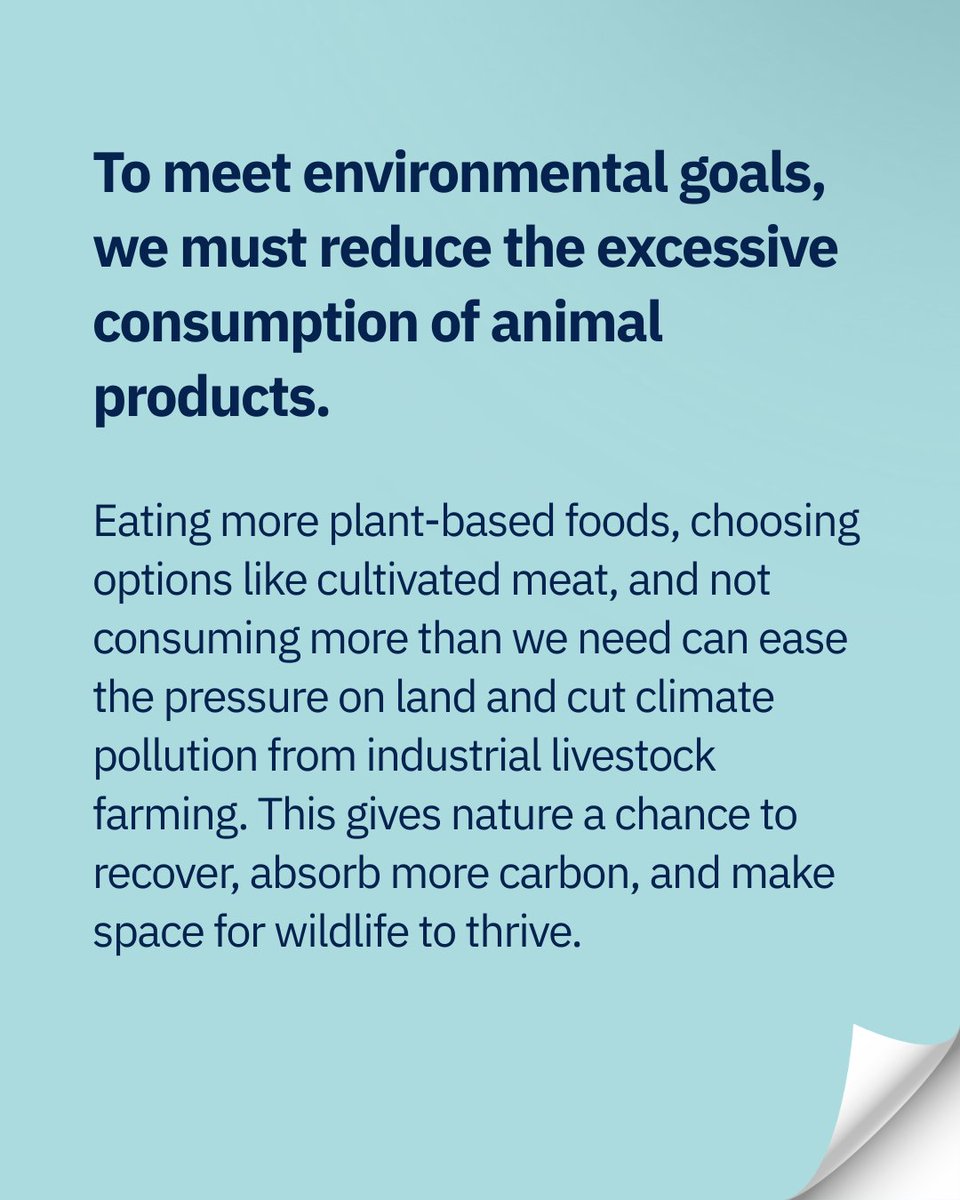 To meet environmental goals, we must reduce the excessive consumption of animal products.

Eating more plant-based foods, choosing options like cultivated meat, and not consuming more than we need can ease the pressure on land and cut climate pollution from industrial livestock farming. This gives nature a chance to recover, absorb more carbon, and make space for wildlife to thrive.